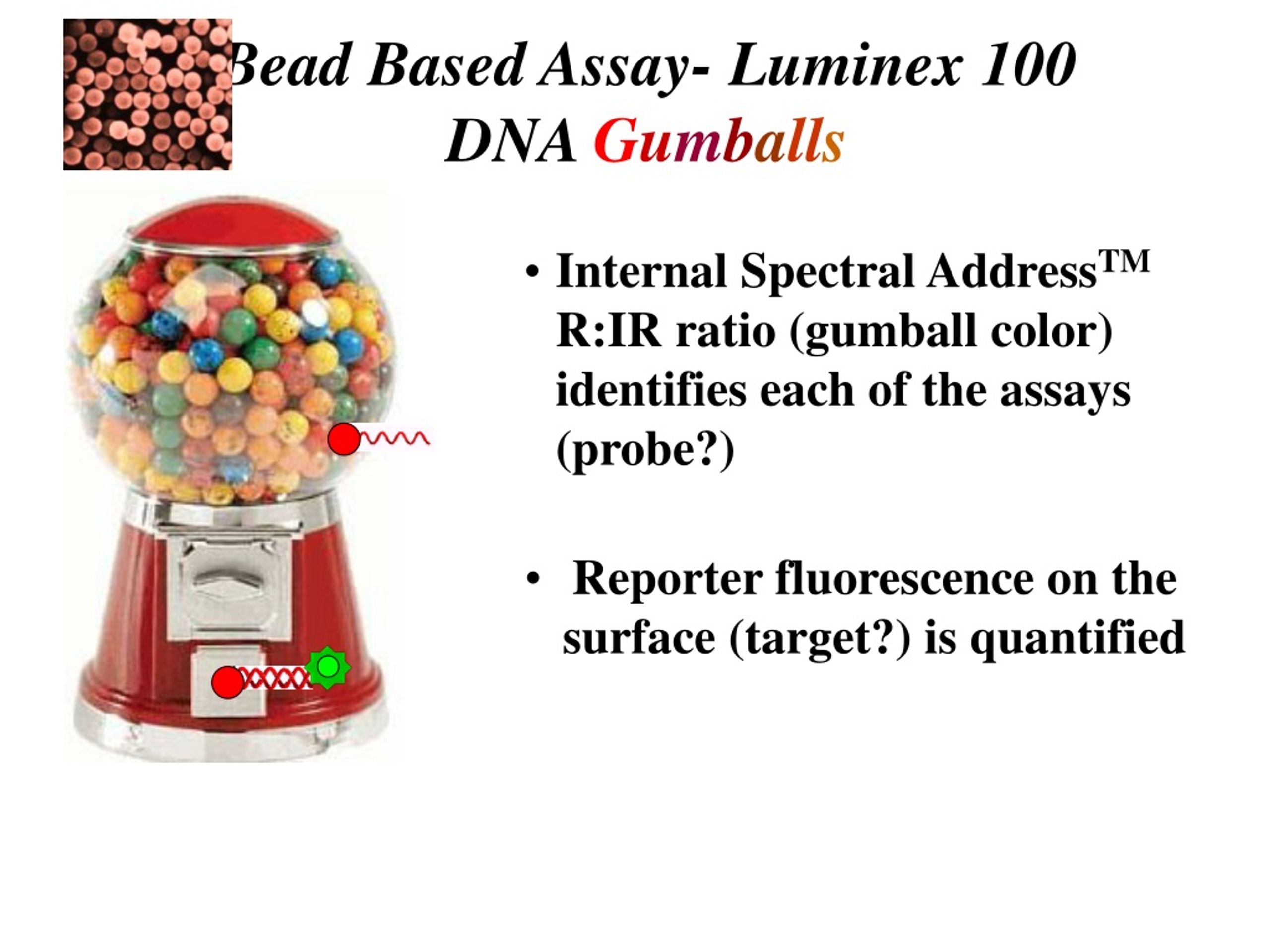 Bead Based Assay- Luminex 100
DNA Gumballs

• Internal Spectral Address™ R:IR ratio (gumball color) identifies each of the assays (probe?)

• Reporter fluorescence on the surface (target?) is quantified